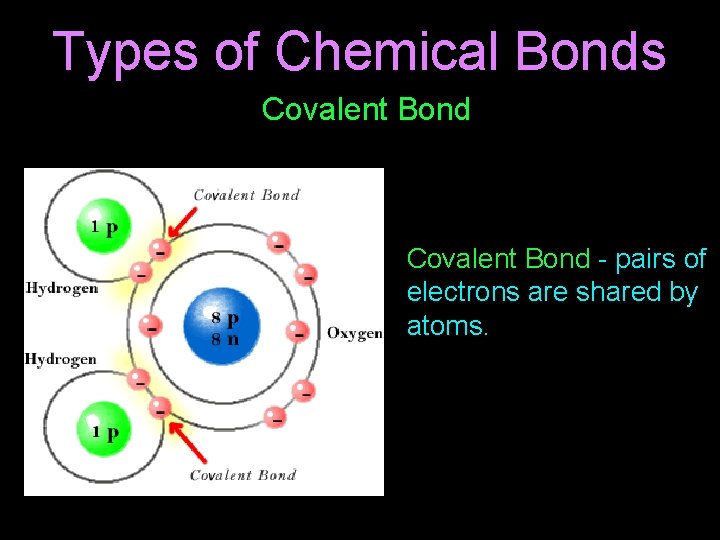 Types of Chemical Bonds

Covalent Bond

Covalent Bond

1 p

Hydrogen

8 p
8 n

Oxygen

Hydrogen

1 p

Covalent Bond

Covalent Bond - pairs of electrons are shared by atoms.